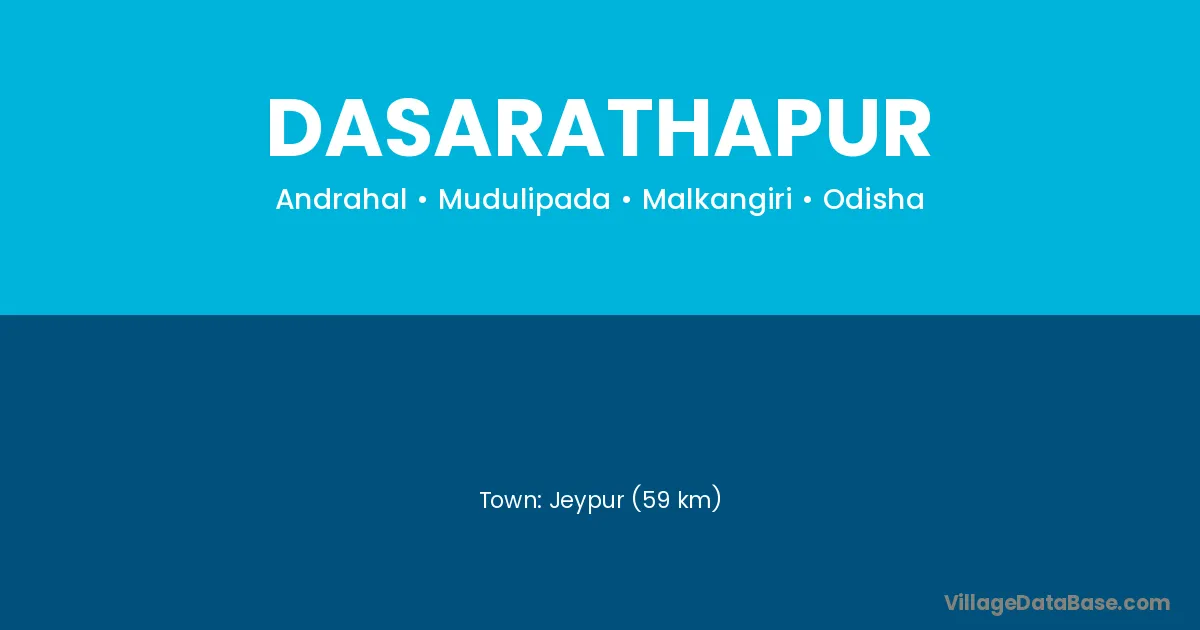 DASARATHAPUR

Andrahal • Mudulipada • Malkangiri • Odisha

Town: Jeypur (59 km)

VillageDataBase.com